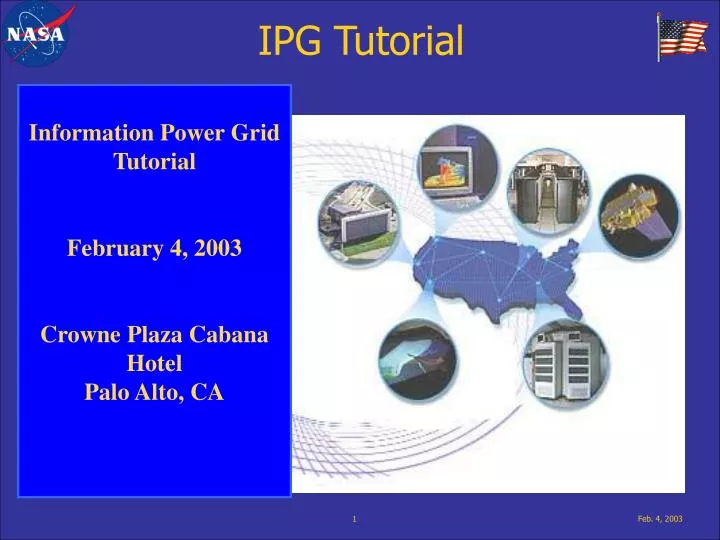 NASA

IPG Tutorial

Information Power Grid Tutorial

February 4, 2003

Crowne Plaza Cabana Hotel
Palo Alto, CA

1

Feb. 4, 2003